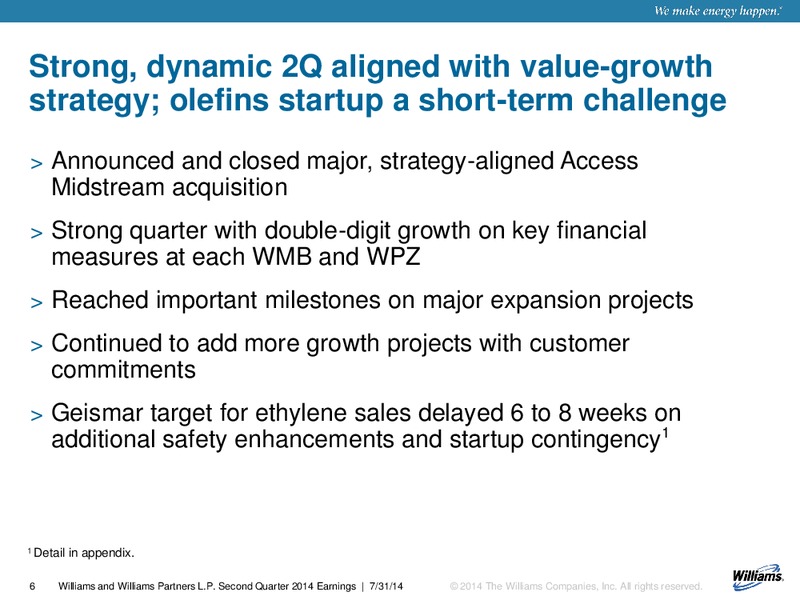 We make energy happen.®

Strong, dynamic 2Q aligned with value-growth strategy; olefins startup a short-term challenge

> Announced and closed major, strategy-aligned Access Midstream acquisition

> Strong quarter with double-digit growth on key financial measures at each WMB and WPZ

> Reached important milestones on major expansion projects

> Continued to add more growth projects with customer commitments

> Geismar target for ethylene sales delayed 6 to 8 weeks on additional safety enhancements and startup contingency$^1$

$^1$ Detail in appendix.

6 Williams and Williams Partners L.P. Second Quarter 2014 Earnings | 7/31/14 © 2014 The Williams Companies, Inc. All rights reserved.

Williams.